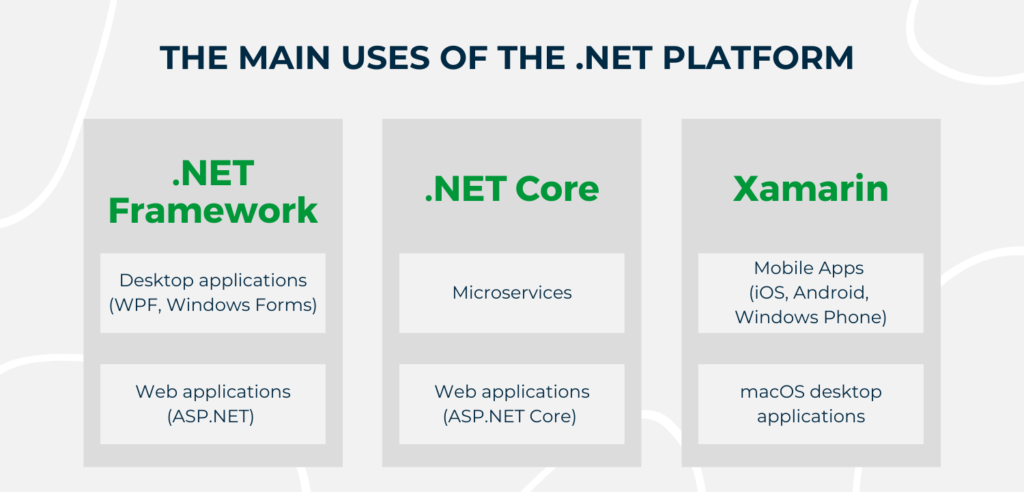 THE MAIN USES OF THE .NET PLATFORM

.NET Framework

Desktop applications (WPF, Windows Forms)

Web applications (ASP.NET)

.NET Core

Microservices

Web applications (ASP.NET Core)

Xamarin

Mobile Apps (iOS, Android, Windows Phone)

macOS desktop applications